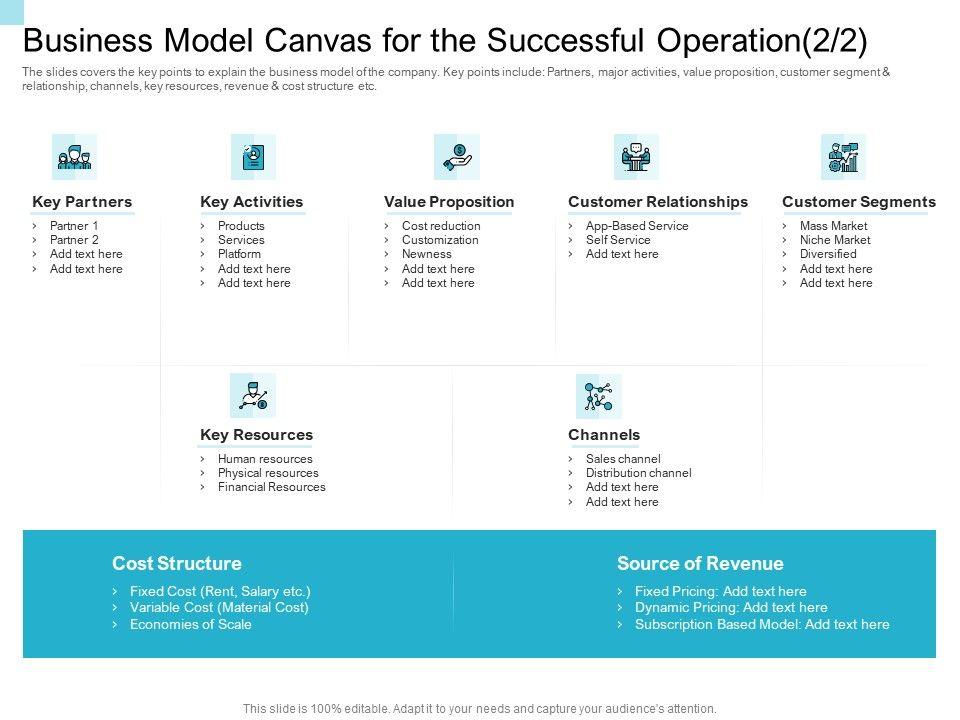 Business Model Canvas for the Successful Operation(2/2)

The slides covers the key points to explain the business model of the company. Key points include: Partners, major activities, value proposition, customer segment & relationship, channels, key resources, revenue & cost structure etc.

Key Partners
› Partner 1
› Partner 2
› Add text here
› Add text here

Key Activities
› Products
› Services
› Platform
› Add text here
› Add text here

Value Proposition
› Cost reduction
› Customization
› Newness
› Add text here
› Add text here

Customer Relationships
› App-Based Service
› Self Service
› Add text here

Customer Segments
› Mass Market
› Niche Market
› Diversified
› Add text here
› Add text here

Key Resources
› Human resources
› Physical resources
› Financial Resources

Channels
› Sales channel
› Distribution channel
› Add text here
› Add text here

Cost Structure
› Fixed Cost (Rent, Salary etc.)
› Variable Cost (Material Cost)
› Economies of Scale

Source of Revenue
› Fixed Pricing: Add text here
› Dynamic Pricing: Add text here
› Subscription Based Model: Add text here

This slide is 100% editable. Adapt it to your needs and capture your audience's attention.